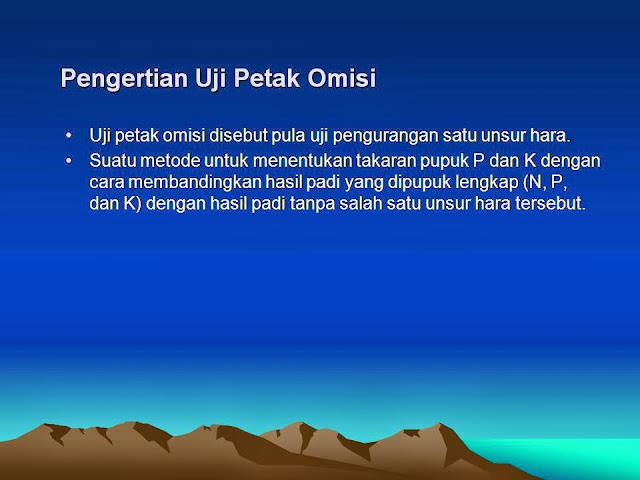 Pengertian Uji Petak Omisi

• Uji petak omisi disebut pula uji pengurangan satu unsur hara.
• Suatu metode untuk menentukan takaran pupuk P dan K dengan cara membandingkan hasil padi yang dipupuk lengkap (N, P, dan K) dengan hasil padi tanpa salah satu unsur hara tersebut.